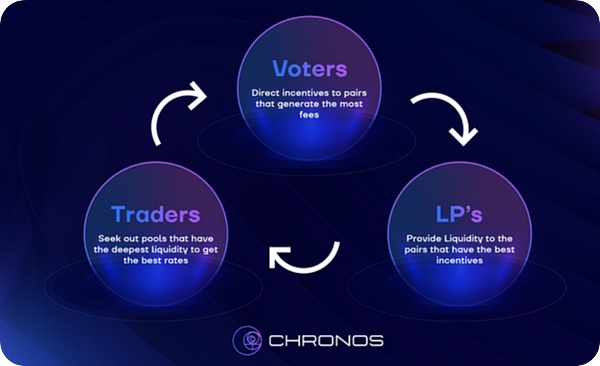 Voters

Direct incentives to pairs that generate the most fees

LP's

Provide Liquidity to the pairs that have the best incentives

Traders

Seek out pools that have the deepest liquidity to get the best rates

CHRONOS